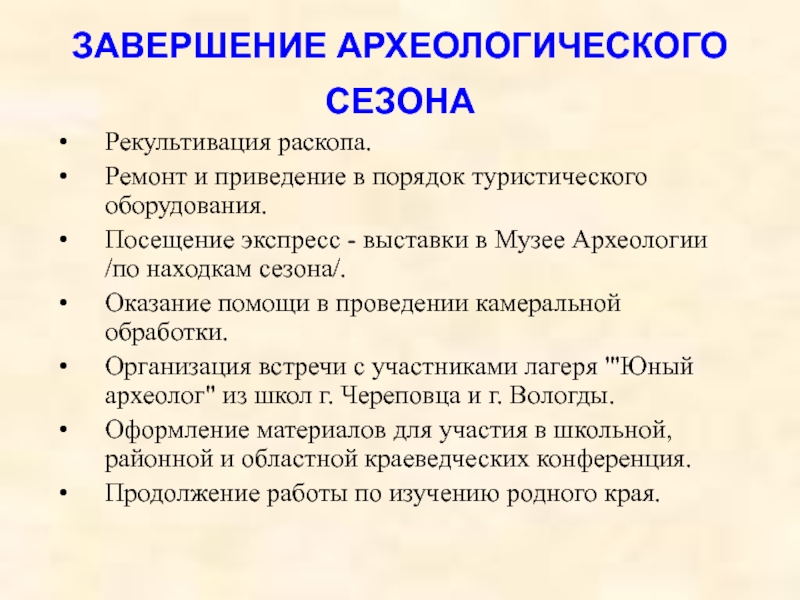 ЗАВЕРШЕНИЕ АРХЕОЛОГИЧЕСКОГО СЕЗОНА

• Рекультивация раскопа.
• Ремонт и приведение в порядок туристического оборудования.
• Посещение экспресс - выставки в Музее Археологии /по находкам сезона/.
• Оказание помощи в проведении камеральной обработки.
• Организация встречи с участниками лагеря "'Юный археолог" из школ г. Череповца и г. Вологды.
• Оформление материалов для участия в школьной, районной и областной краеведческих конференция.
• Продолжение работы по изучению родного края.